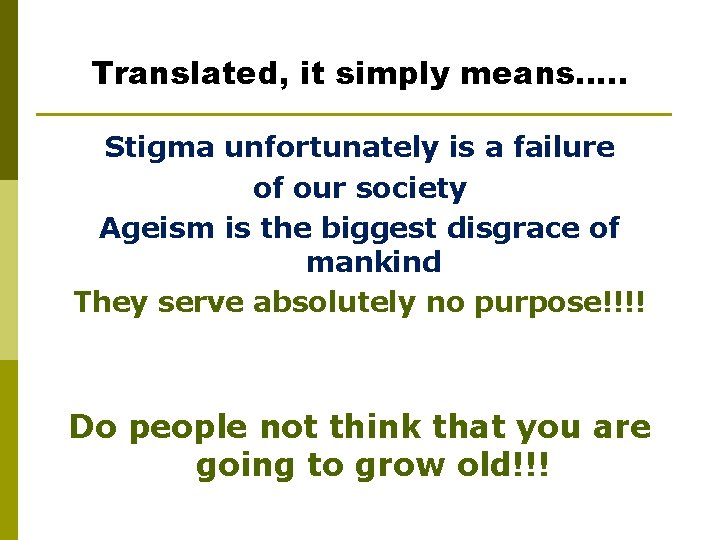 Translated, it simply means.....

Stigma unfortunately is a failure of our society

Ageism is the biggest disgrace of mankind

They serve absolutely no purpose!!!!

Do people not think that you are going to grow old!!!